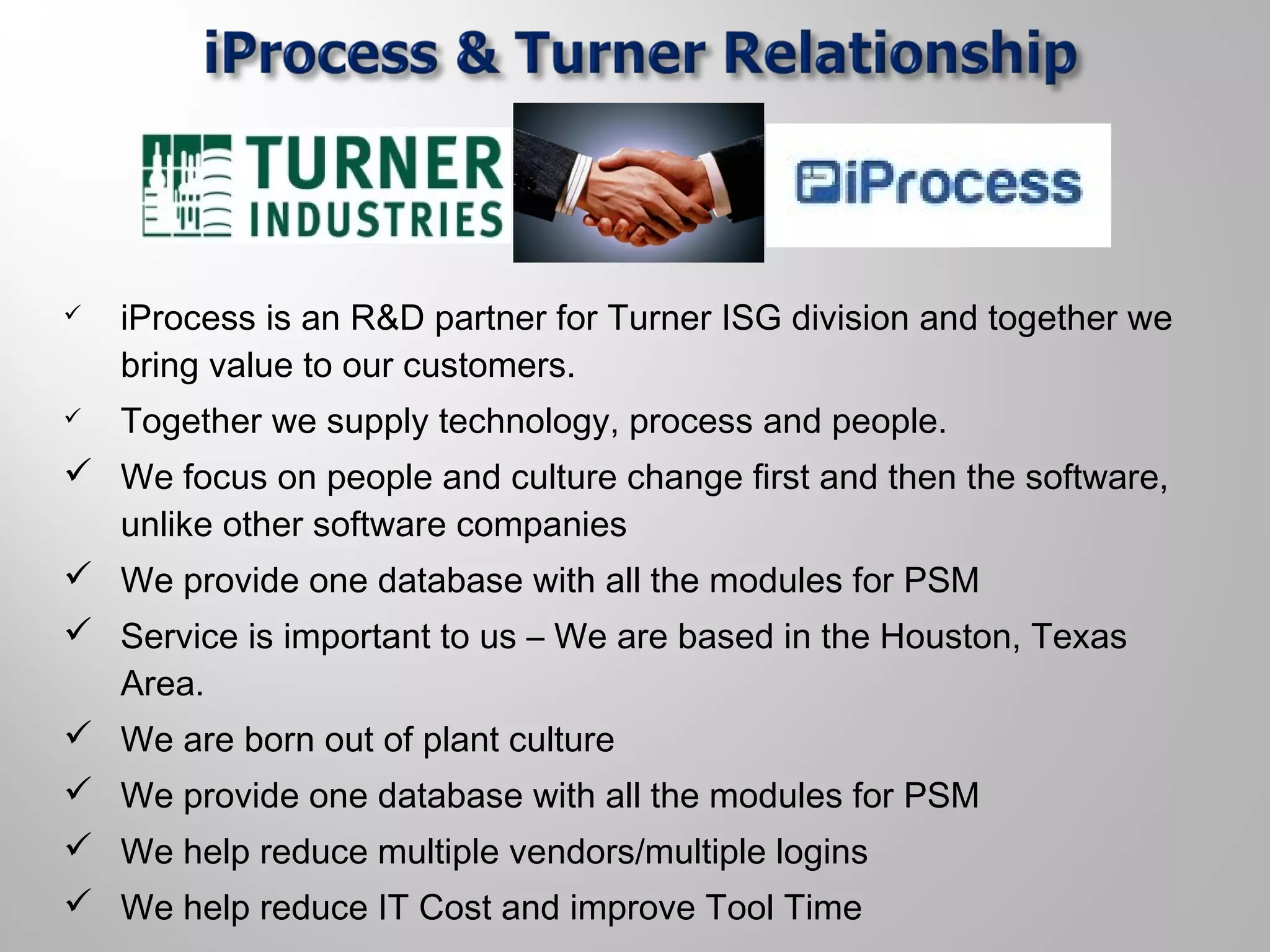 iProcess & Turner Relationship

TURNER INDUSTRIES

iProcess

✓ iProcess is an R&D partner for Turner ISG division and together we bring value to our customers.

✓ Together we supply technology, process and people.

✓ We focus on people and culture change first and then the software, unlike other software companies

✓ We provide one database with all the modules for PSM

✓ Service is important to us – We are based in the Houston, Texas Area.

✓ We are born out of plant culture

✓ We provide one database with all the modules for PSM

✓ We help reduce multiple vendors/multiple logins

✓ We help reduce IT Cost and improve Tool Time